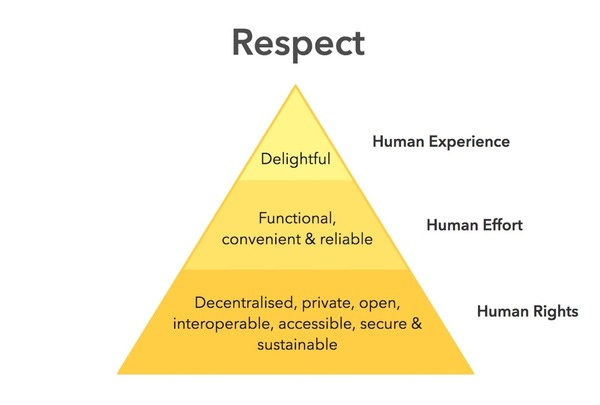 Respect

Delightful

Human Experience

Functional, convenient & reliable

Human Effort

Decentralised, private, open, interoperable, accessible, secure & sustainable

Human Rights